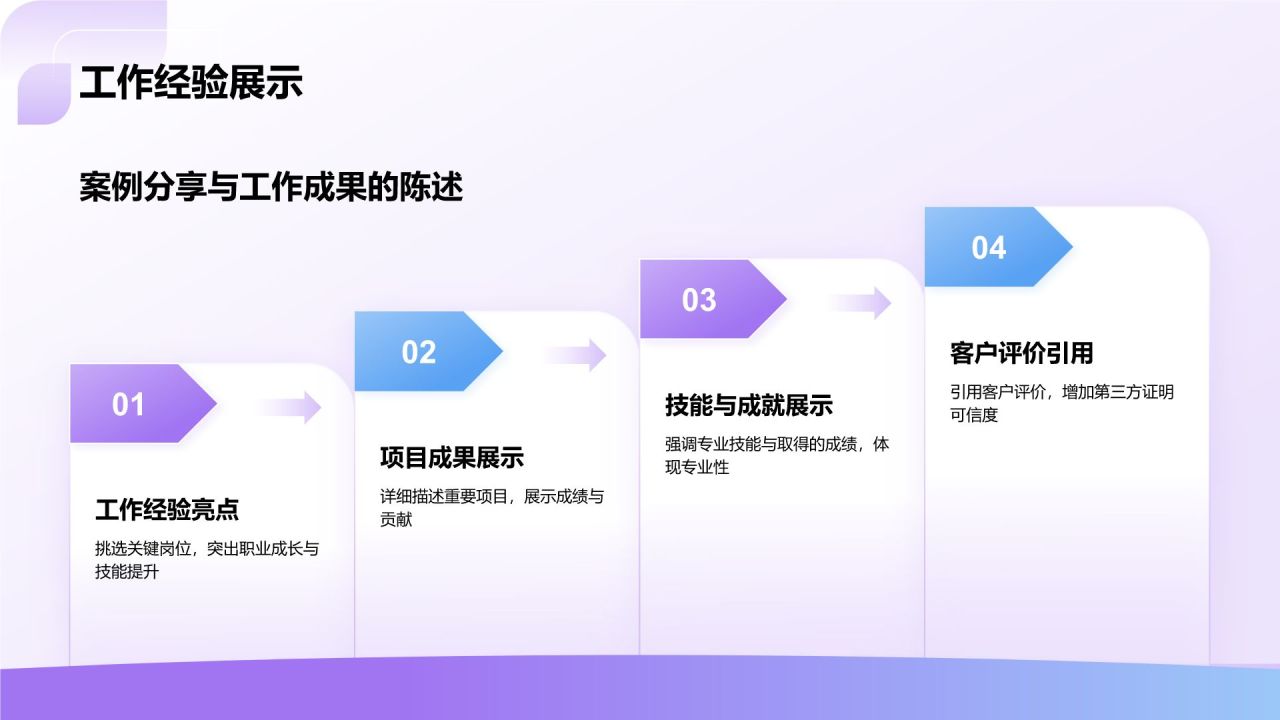 工作经验展示

案例分享与工作成果的陈述

01

工作经验亮点

挑选关键岗位，突出职业成长与技能提升

02

项目成果展示

详细描述重要项目，展示成绩与贡献

03

技能与成就展示

强调专业技能与取得的成绩，体现专业性

04

客户评价引用

引用客户评价，增加第三方证明可信度